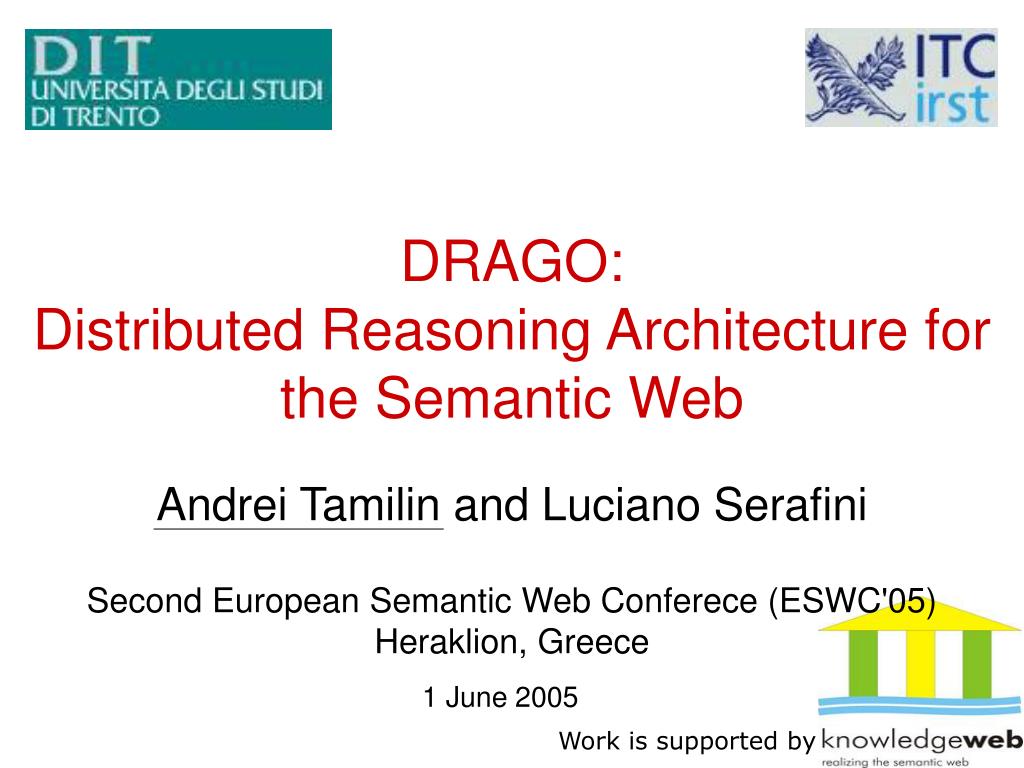 DIT
UNIVERSITÀ DEGLI STUDI
DI TRENTO

ITC
irst

DRAGO:
Distributed Reasoning Architecture for the Semantic Web

Andrei Tamilin and Luciano Serafini

Second European Semantic Web Conferece (ESWC'05)
Heraklion, Greece

1 June 2005

Work is supported by knowledgeweb
realizing the semantic web